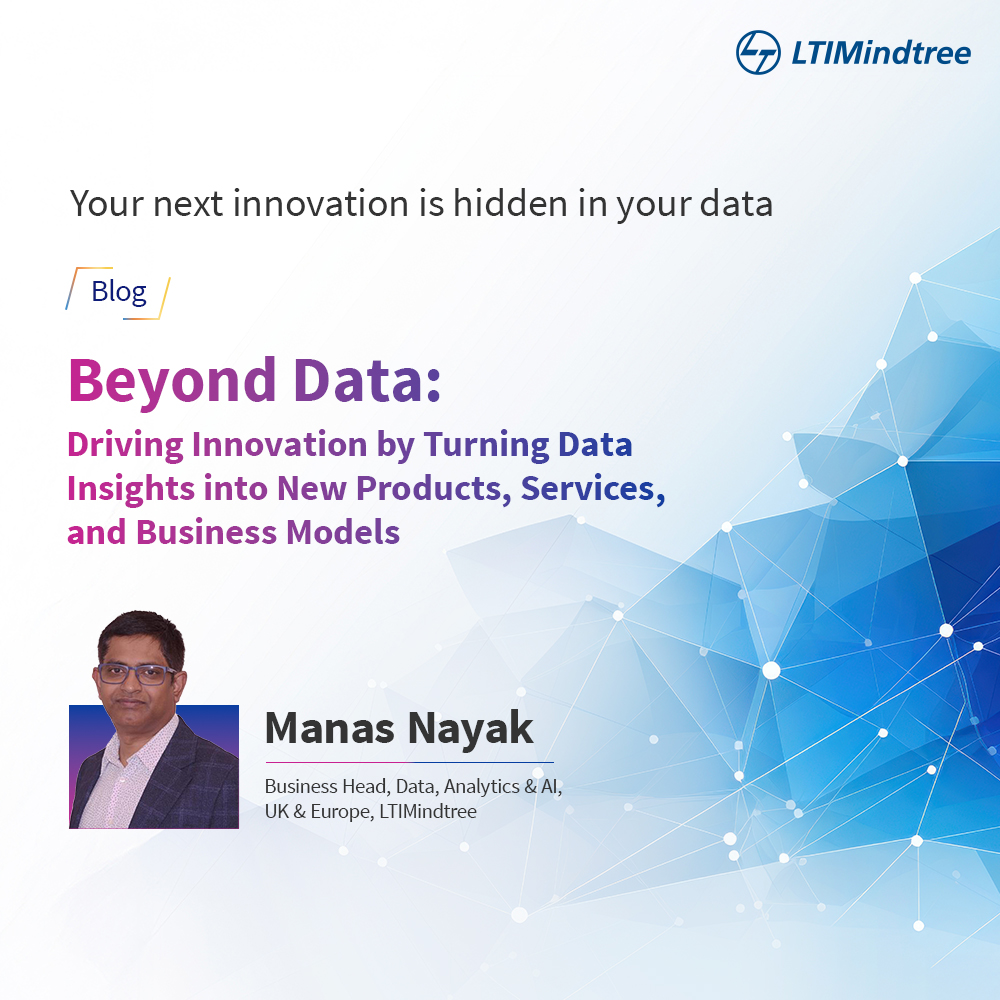 LTIMindtree

Your next innovation is hidden in your data

Blog

Beyond Data:

Driving Innovation by Turning Data Insights into New Products, Services, and Business Models

Manas Nayak

Business Head, Data, Analytics & AI, UK & Europe, LTIMindtree